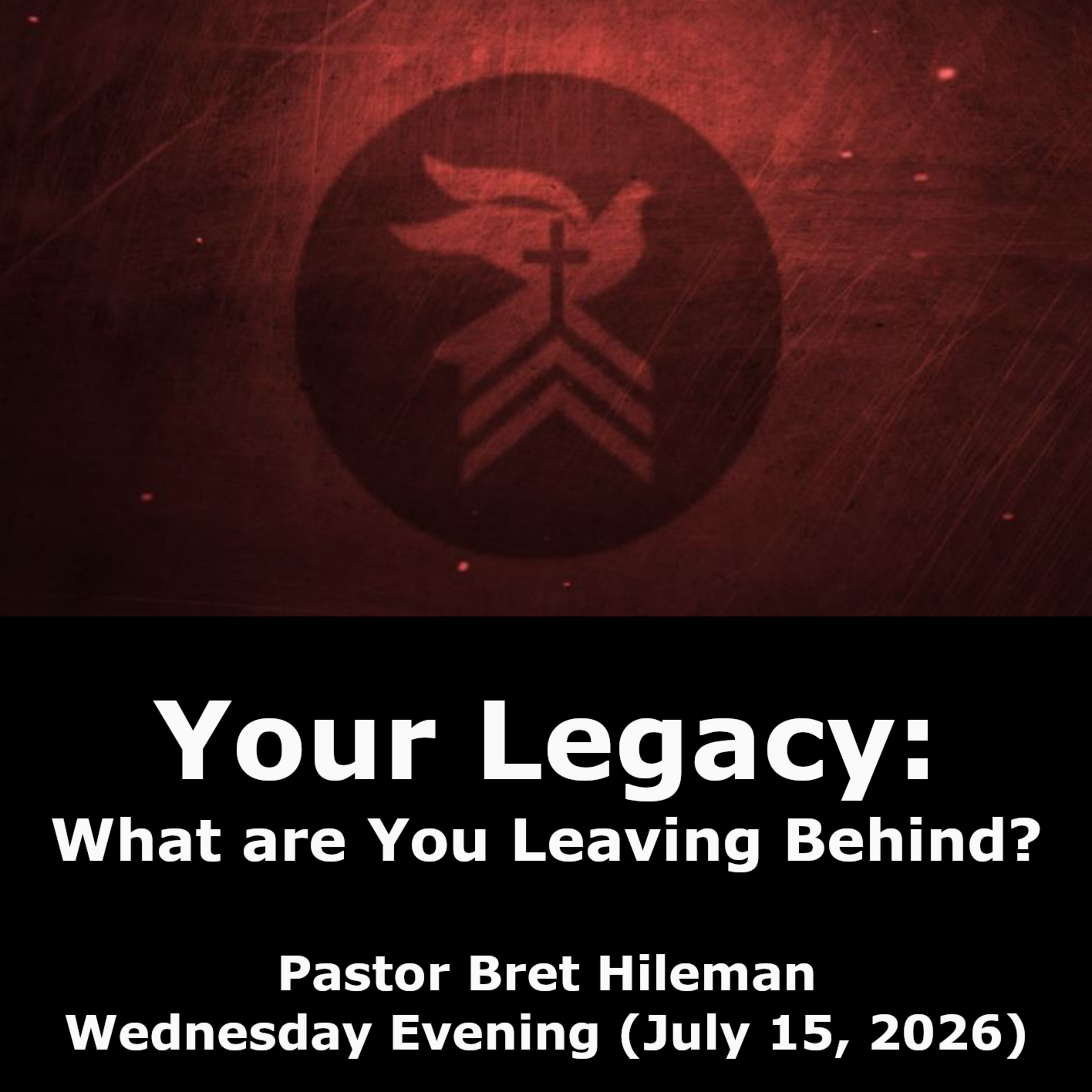 Your Legacy:
What are You Leaving Behind?

Pastor Bret Hileman
Wednesday Evening (July 15, 2026)